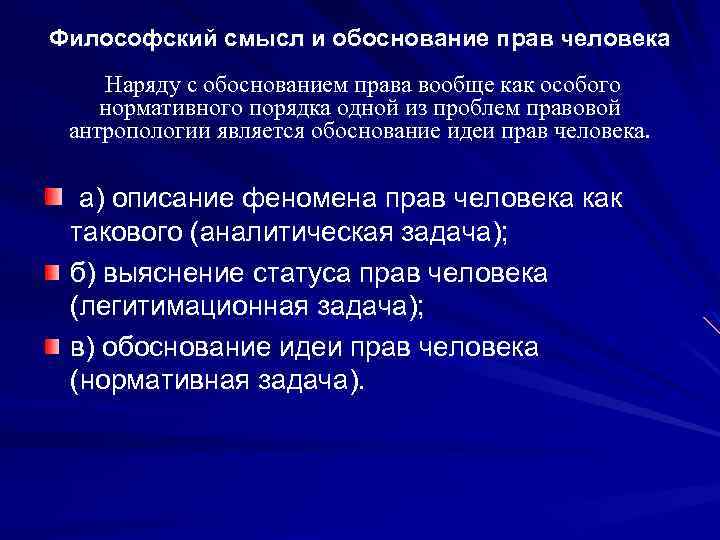 Философский смысл и обоснование прав человека

Наряду с обоснованием права вообще как особого нормативного порядка одной из проблем правовой антропологии является обоснование идеи прав человека.

а) описание феномена прав человека как такового (аналитическая задача);

б) выяснение статуса прав человека (легитимационная задача);

в) обоснование идеи прав человека (нормативная задача).